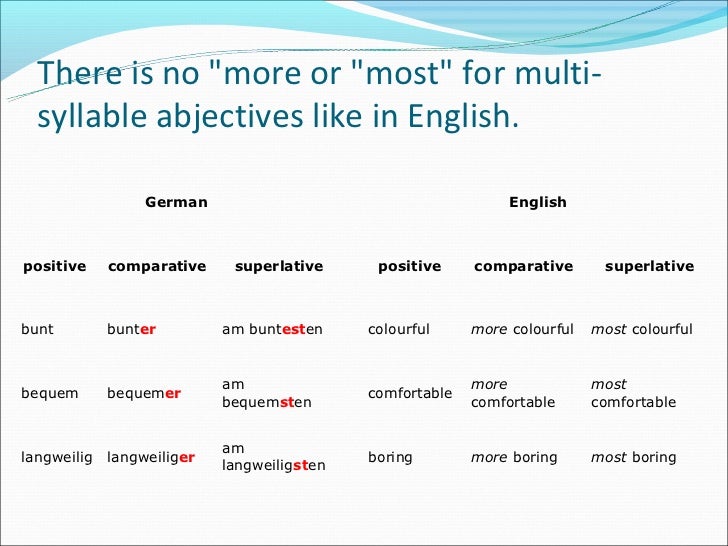 There is no "more or "most" for multi-syllable abjectives like in English.

| German | | | English | | |
|---|---|---|---|---|---|
| positive | comparative | superlative | positive | comparative | superlative |
| bunt | bunter | am buntesten | colourful | more colourful | most colourful |
| bequem | bequemer | am bequemsten | comfortable | more comfortable | most comfortable |
| langweilig | langweiliger | am langweiligsten | boring | more boring | most boring |